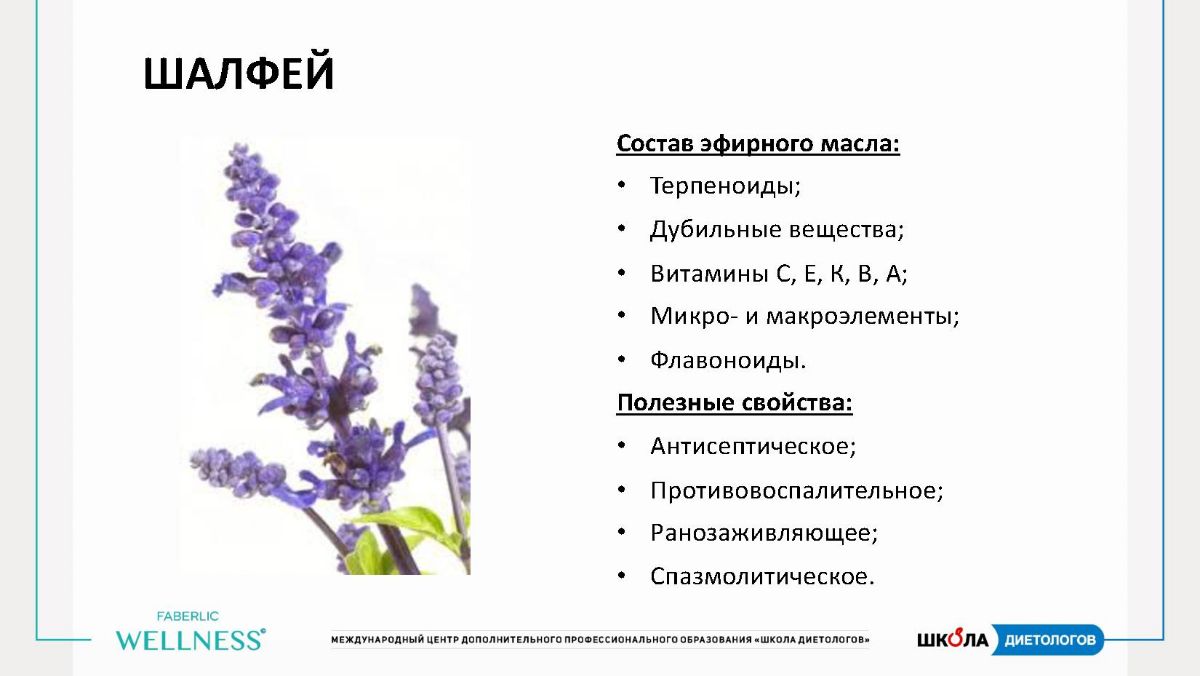 ШАЛФЕЙ

Состав эфирного масла:

• Терпеноиды;
• Дубильные вещества;
• Витамины С, Е, К, В, А;
• Микро- и макроэлементы;
• Флавоноиды.

Полезные свойства:

• Антисептическое;
• Противовоспалительное;
• Ранозаживляющее;
• Спазмолитическое.

FABERLIC WELLNESS®

МЕЖДУНАРОДНЫЙ ЦЕНТР ДОПОЛНИТЕЛЬНОГО ПРОФЕССИОНАЛЬНОГО ОБРАЗОВАНИЯ «ШКОЛА ДИЕТОЛОГОВ»

ШКОЛА ДИЕТОЛОГОВ